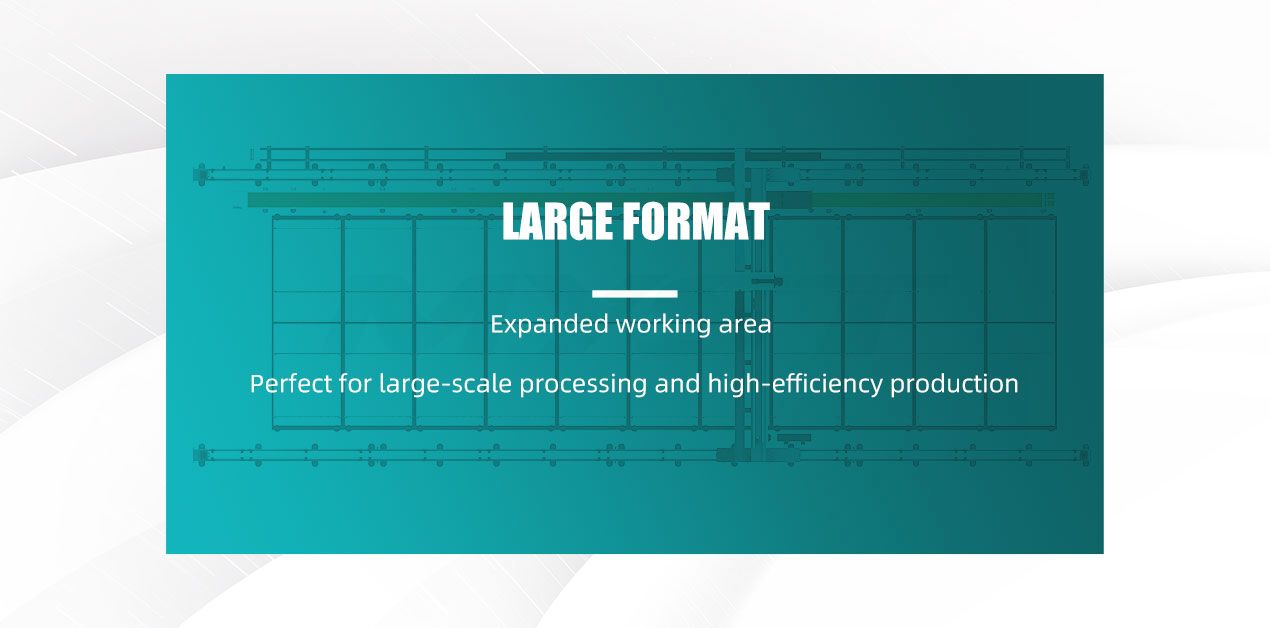 LARGE FORMAT

Expanded working area

Perfect for large-scale processing and high-efficiency production